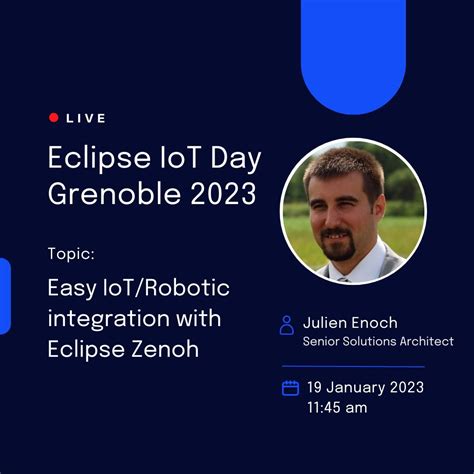 LIVE

Eclipse IoT Day Grenoble 2023

Topic:

Easy IoT/Robotic integration with Eclipse Zenoh

Julien Enoch
Senior Solutions Architect

19 January 2023
11:45 am